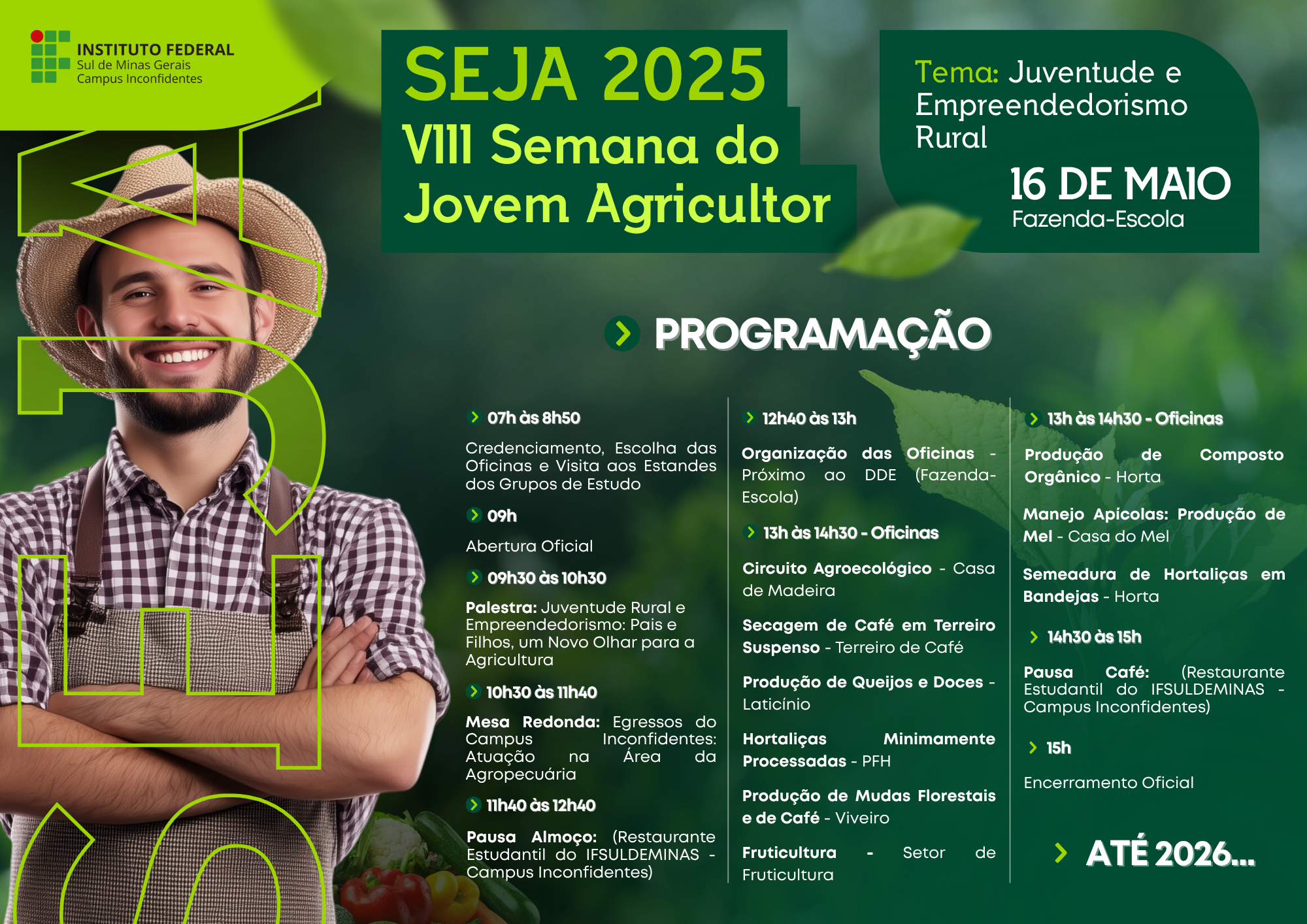 INSTITUTO FEDERAL
Sul de Minas Gerais
Campus Inconfidentes

SEJA 2025
VIII Semana do Jovem Agricultor

Tema: Juventude e Empreendedorismo Rural

16 DE MAIO
Fazenda-Escola

PROGRAMAÇÃO

07h às 8h50

Credenciamento, Escolha das Oficinas e Visita aos Estandes dos Grupos de Estudo

09h

Abertura Oficial

09h30 às 10h30

Palestra: Juventude Rural e Empreendedorismo: Pais e Filhos, um Novo Olhar para a Agricultura

10h30 às 11h40

Mesa Redonda: Egressos do Campus Inconfidentes: Atuação na Área da Agropecuária

11h40 às 12h40

Pausa Almoço: (Restaurante Estudantil do IFSULDEMINAS - Campus Inconfidentes)

12h40 às 13h

Organização das Oficinas - Próximo ao DDE (Fazenda-Escola)

13h às 14h30 - Oficinas

Circuito Agroecológico - Casa de Madeira

Secagem de Café em Terreiro Suspenso - Terreiro de Café

Produção de Queijos e Doces - Laticínio

Hortaliças Minimamente Processadas - PFH

Produção de Mudas Florestais e de Café - Viveiro

Fruticultura - Setor de Fruticultura

13h às 14h30 - Oficinas

Produção de Composto Orgânico - Horta

Manejo Apícolas: Produção de Mel - Casa do Mel

Semeadura de Hortaliças em Bandejas - Horta

14h30 às 15h

Pausa Café: (Restaurante Estudantil do IFSULDEMINAS - Campus Inconfidentes)

15h

Encerramento Oficial

ATÉ 2026...